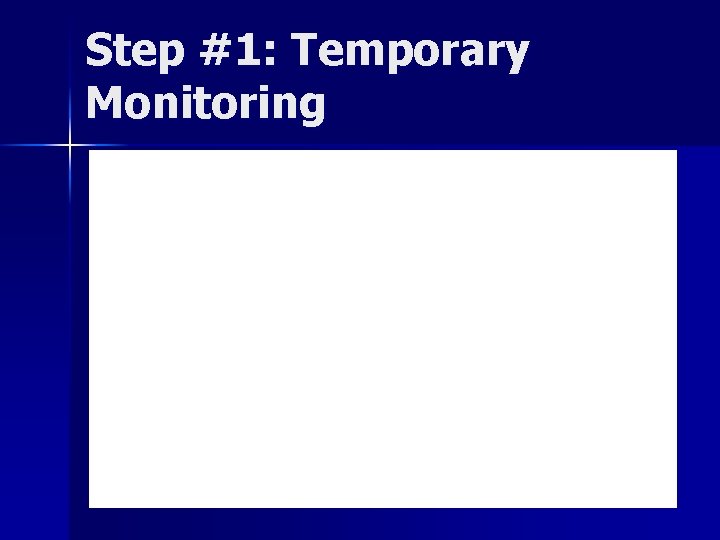 Step #1: Temporary Monitoring